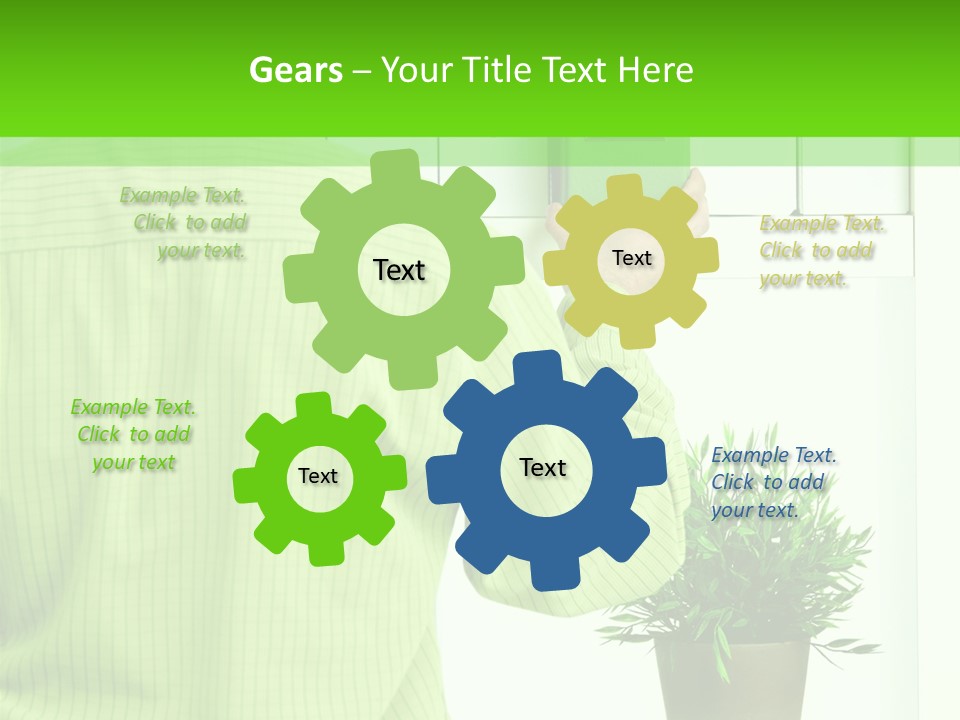 Gears – Your Title Text Here

Example Text. Click to add your text.

Text

Text

Example Text. Click to add your text.

Example Text. Click to add your text

Text

Text

Example Text. Click to add your text.